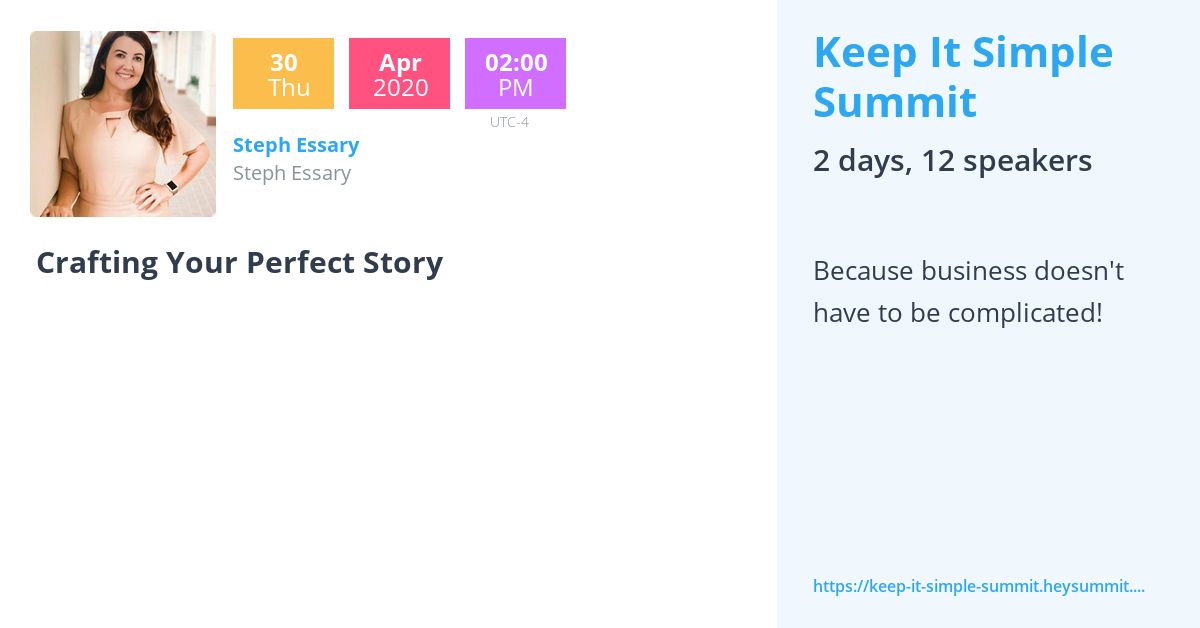 30
Thu

Apr
2020

02:00
PM

UTC-4

Steph Essary
Steph Essary

Crafting Your Perfect Story

Keep It Simple Summit

2 days, 12 speakers

Because business doesn't have to be complicated!

https://keep-it-simple-summit.heysummit....